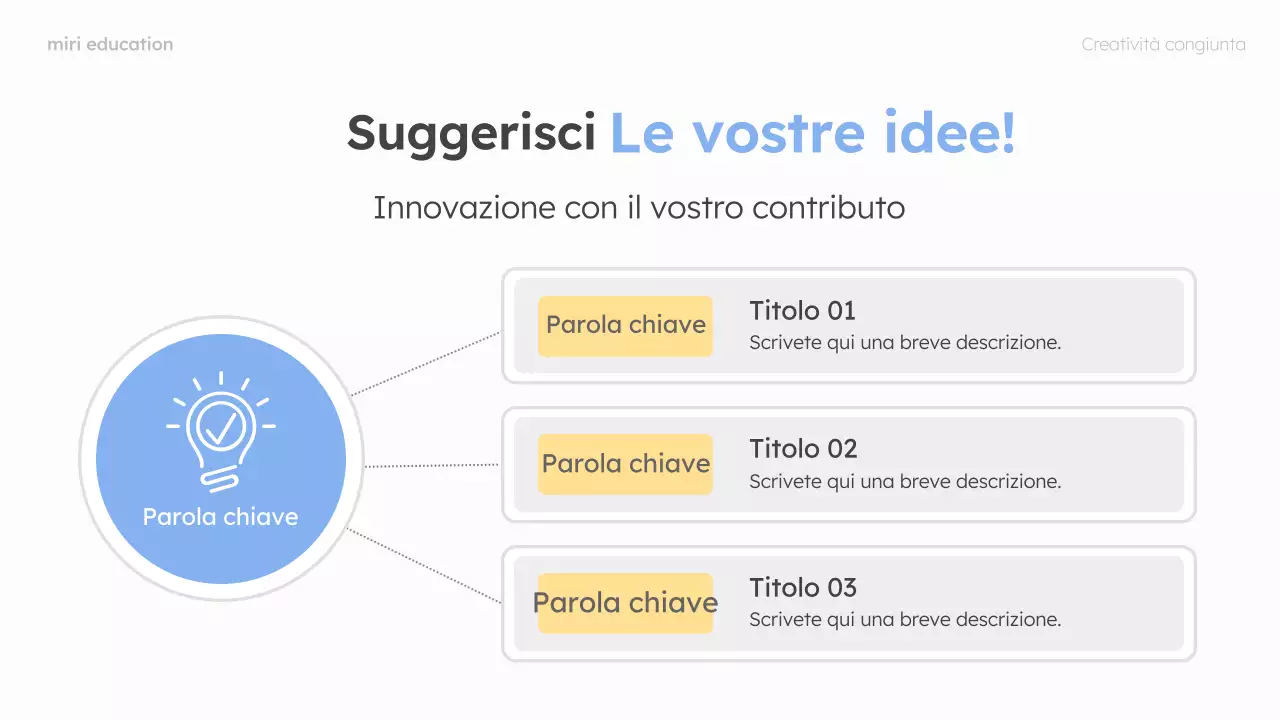 miri education

Creatività congiunta

Suggerisci Le vostre idee!

Innovazione con il vostro contributo

Parola chiave

Parola chiave

Titolo 01
Scrivete qui una breve descrizione.

Parola chiave

Titolo 02
Scrivete qui una breve descrizione.

Parola chiave

Titolo 03
Scrivete qui una breve descrizione.